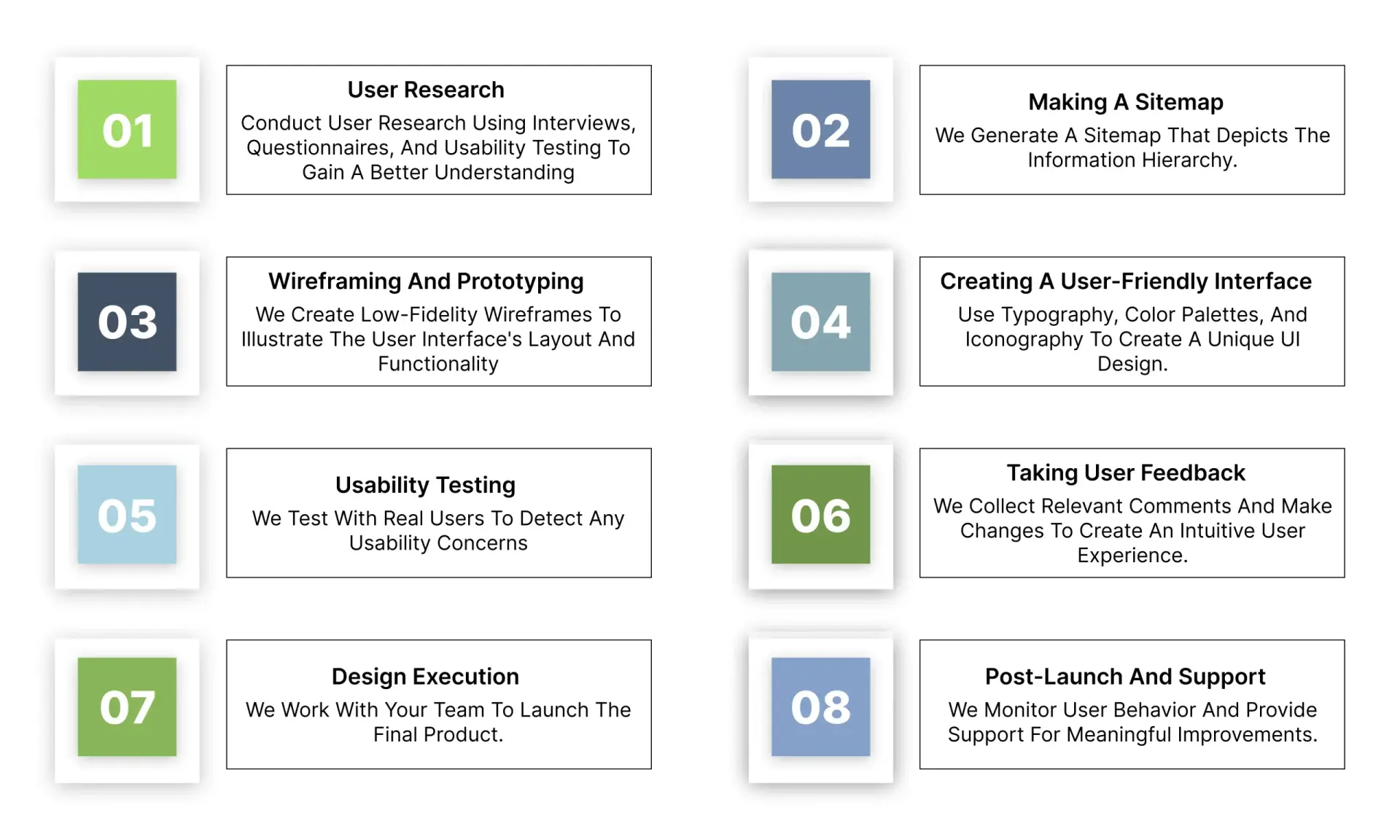 01

User Research

Conduct User Research Using Interviews, Questionnaires, And Usability Testing To Gain A Better Understanding

02

Making A Sitemap

We Generate A Sitemap That Depicts The Information Hierarchy.

03

Wireframing And Prototyping

We Create Low-Fidelity Wireframes To Illustrate The User Interface's Layout And Functionality

04

Creating A User-Friendly Interface

Use Typography, Color Palettes, And Iconography To Create A Unique UI Design.

05

Usability Testing

We Test With Real Users To Detect Any Usability Concerns

06

Taking User Feedback

We Collect Relevant Comments And Make Changes To Create An Intuitive User Experience.

07

Design Execution

We Work With Your Team To Launch The Final Product.

08

Post-Launch And Support

We Monitor User Behavior And Provide Support For Meaningful Improvements.